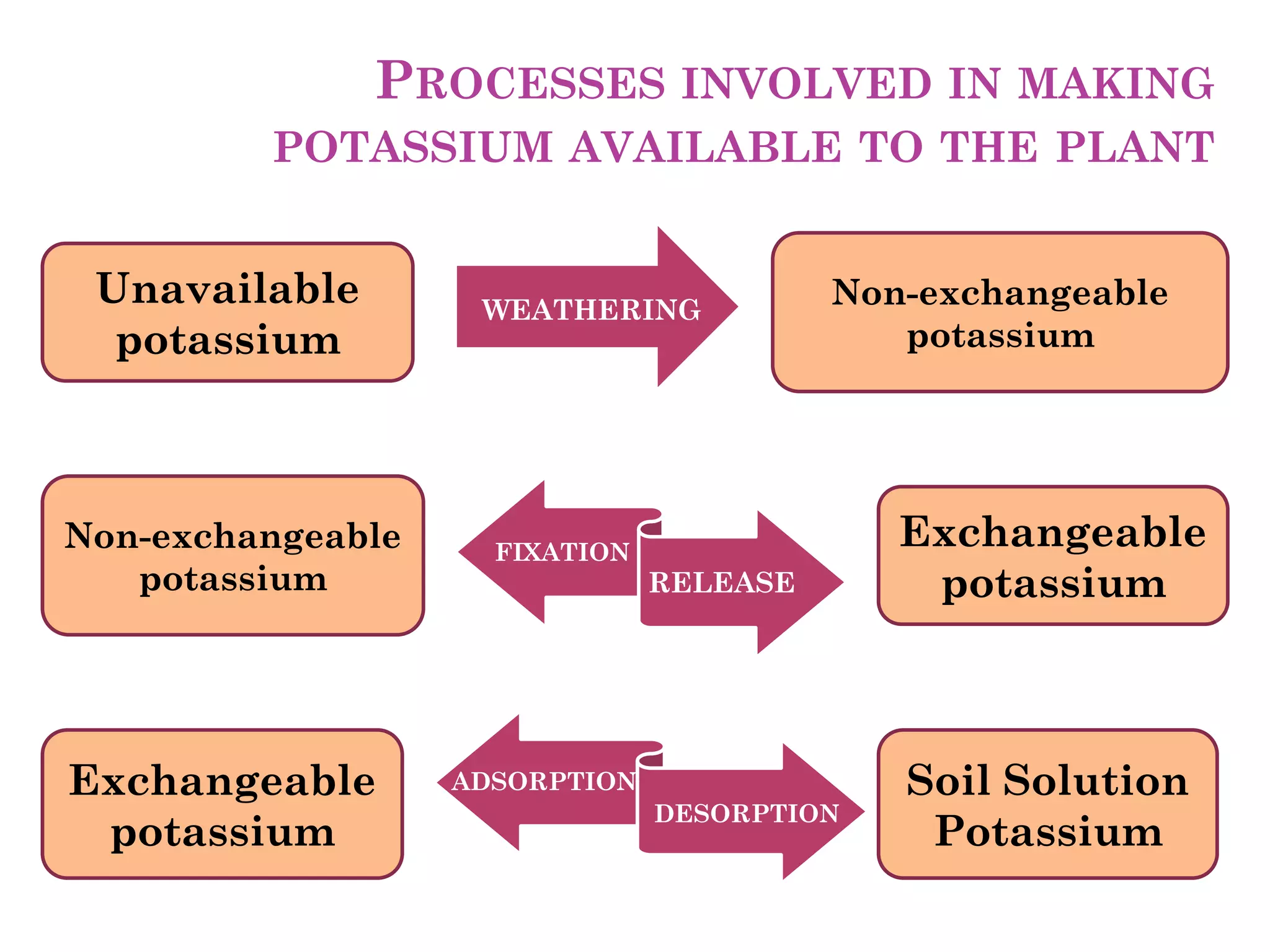 PROCESSES INVOLVED IN MAKING POTASSIUM AVAILABLE TO THE PLANT

Unavailable potassium

WEATHERING

Non-exchangeable potassium

Non-exchangeable potassium

FIXATION

RELEASE

Exchangeable potassium

Exchangeable potassium

ADSORPTION

DESORPTION

Soil Solution Potassium